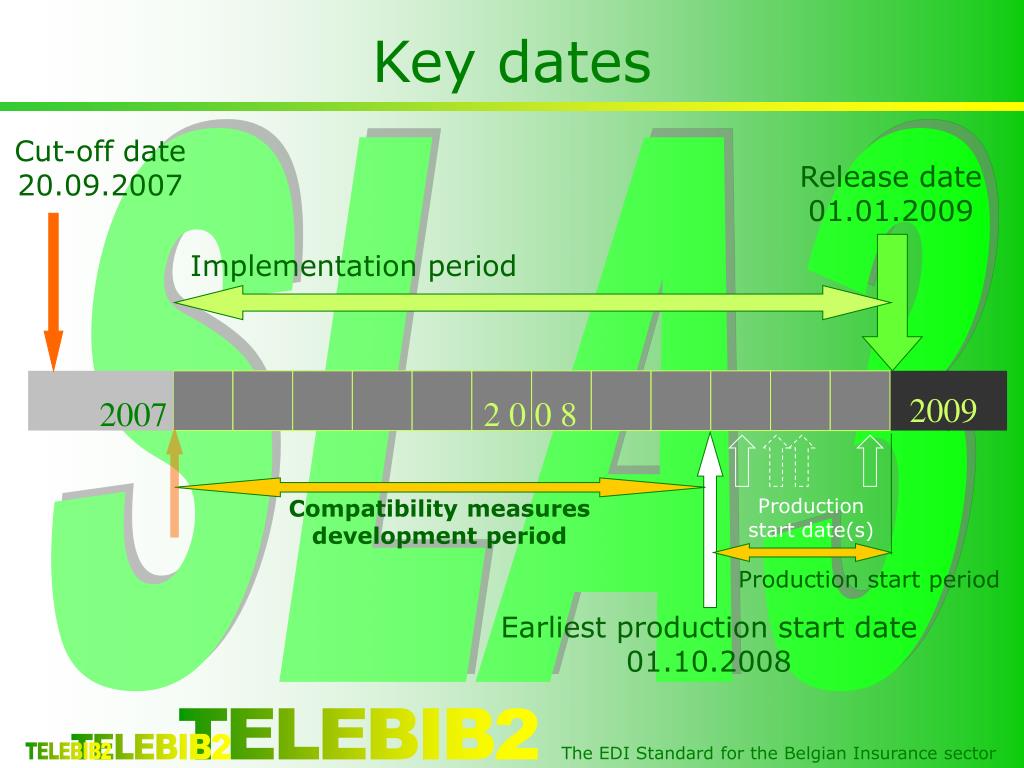 Key dates

Cut-off date
20.09.2007

Release date
01.01.2009

Implementation period

2007

2 0 0 8

2009

Compatibility measures development period

Production start date(s)

Production start period

Earliest production start date
01.10.2008

SLA3

TELEBIB2 TELEBIB2 TELEBIB2

The EDI Standard for the Belgian Insurance sector